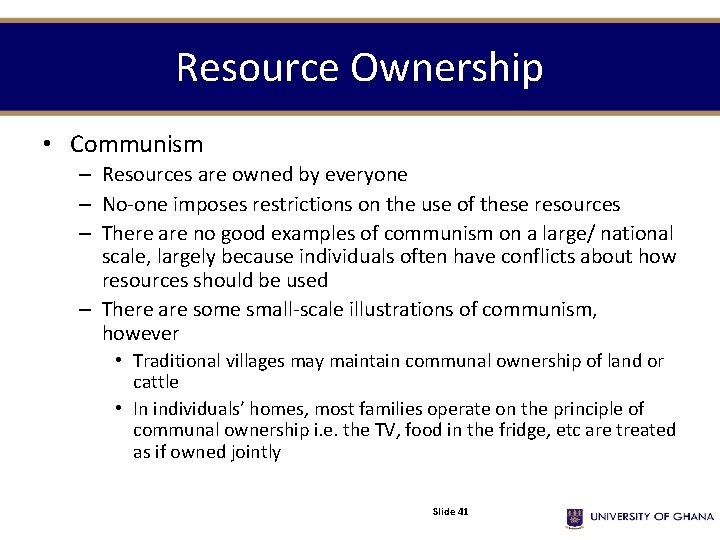 Resource Ownership

• Communism
– Resources are owned by everyone
– No-one imposes restrictions on the use of these resources
– There are no good examples of communism on a large/ national scale, largely because individuals often have conflicts about how resources should be used
– There are some small-scale illustrations of communism, however
• Traditional villages may maintain communal ownership of land or cattle
• In individuals' homes, most families operate on the principle of communal ownership i.e. the TV, food in the fridge, etc are treated as if owned jointly

Slide 41

UNIVERSITY OF GHANA